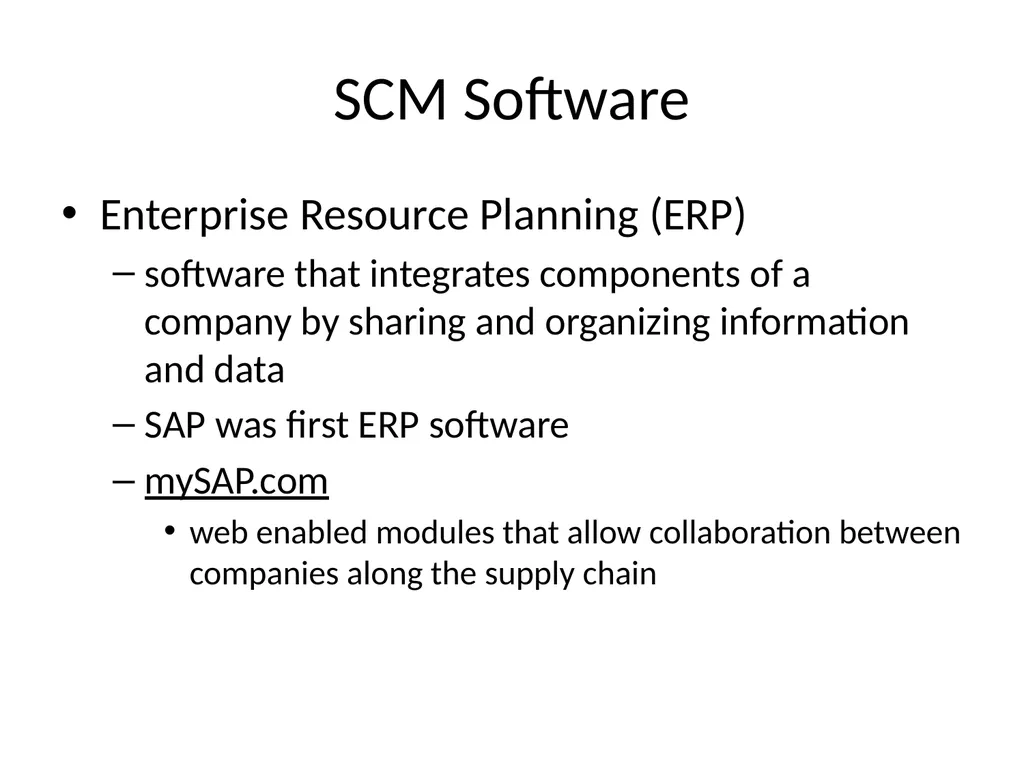 SCM Software

• Enterprise Resource Planning (ERP)
  – software that integrates components of a company by sharing and organizing information and data
  – SAP was first ERP software
  – mySAP.com
    • web enabled modules that allow collaboration between companies along the supply chain